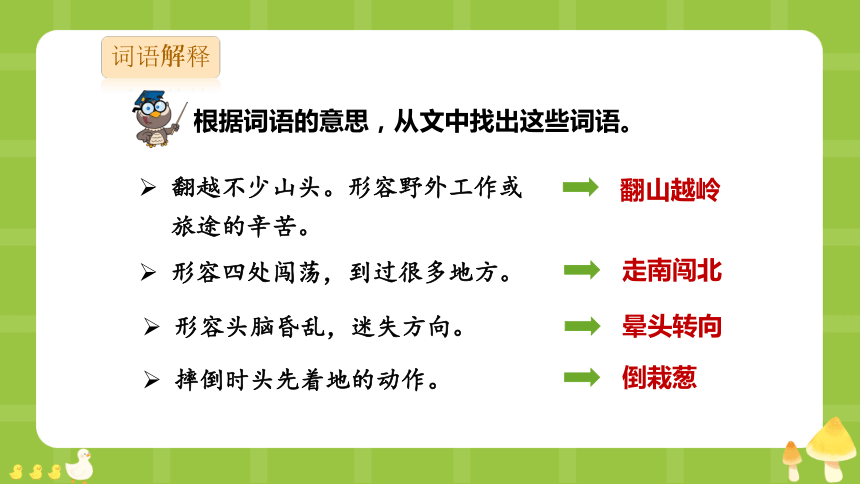 词语解释

根据词语的意思，从文中找出这些词语。

➢ 翻越不少山头。形容野外工作或旅途的辛苦。 翻山越岭

➢ 形容四处闯荡，到过很多地方。 走南闯北

➢ 形容头脑昏乱，迷失方向。 晕头转向

➢ 摔倒时头先着地的动作。 倒栽葱